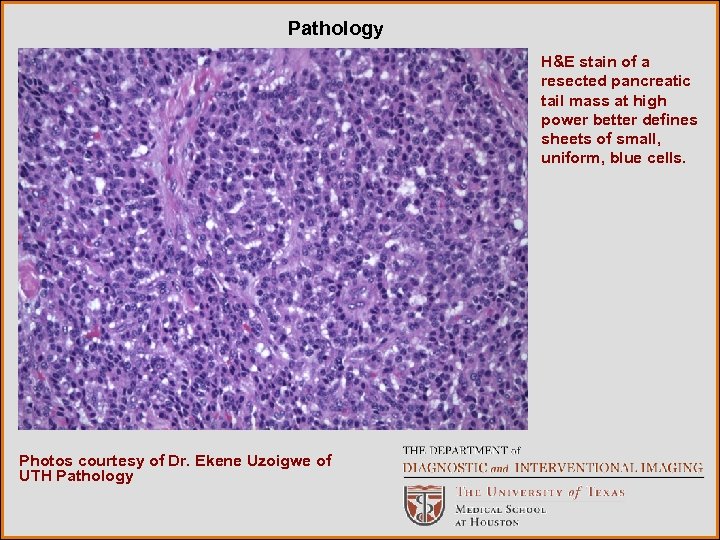 Pathology

H&E stain of a resected pancreatic tail mass at high power better defines sheets of small, uniform, blue cells.

Photos courtesy of Dr. Ekene Uzoigwe of UTH Pathology

THE DEPARTMENT of
DIAGNOSTIC and INTERVENTIONAL IMAGING

THE UNIVERSITY of TEXAS
MEDICAL SCHOOL
AT HOUSTON